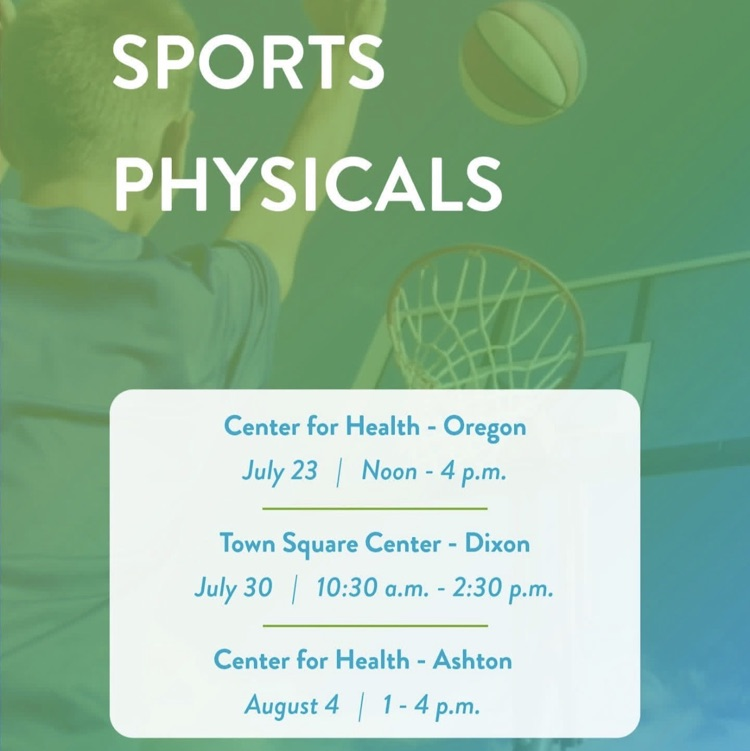 SPORTS PHYSICALS

Center for Health - Oregon
July 23 | Noon - 4 p.m.

Town Square Center - Dixon
July 30 | 10:30 a.m. - 2:30 p.m.

Center for Health - Ashton
August 4 | 1 - 4 p.m.